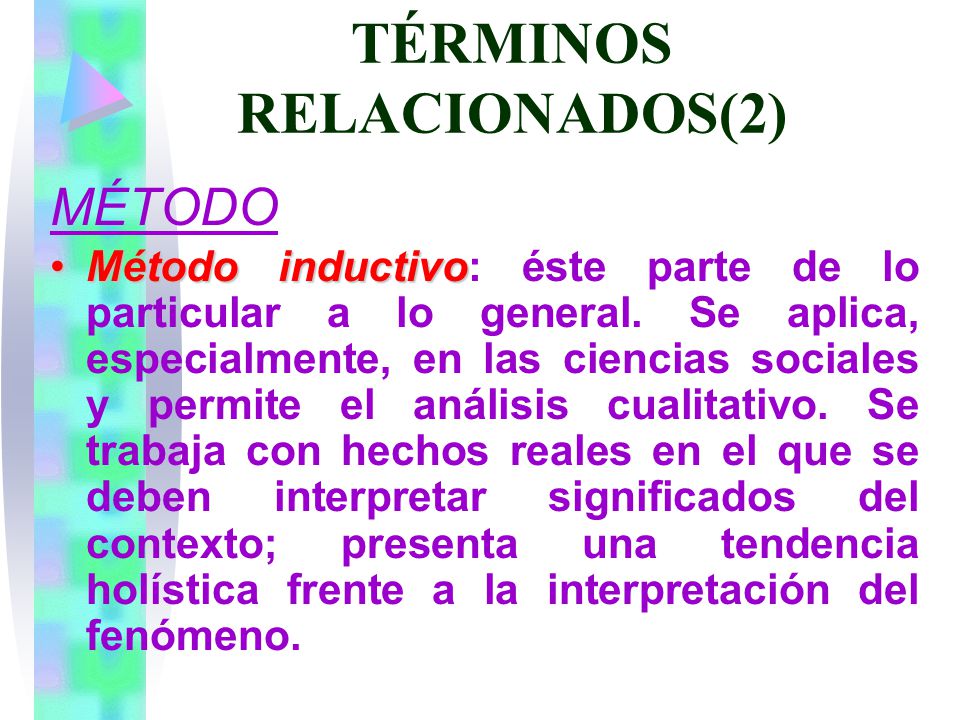 TÉRMINOS RELACIONADOS(2)

MÉTODO

• Método inductivo: éste parte de lo particular a lo general. Se aplica, especialmente, en las ciencias sociales y permite el análisis cualitativo. Se trabaja con hechos reales en el que se deben interpretar significados del contexto; presenta una tendencia holística frente a la interpretación del fenómeno.